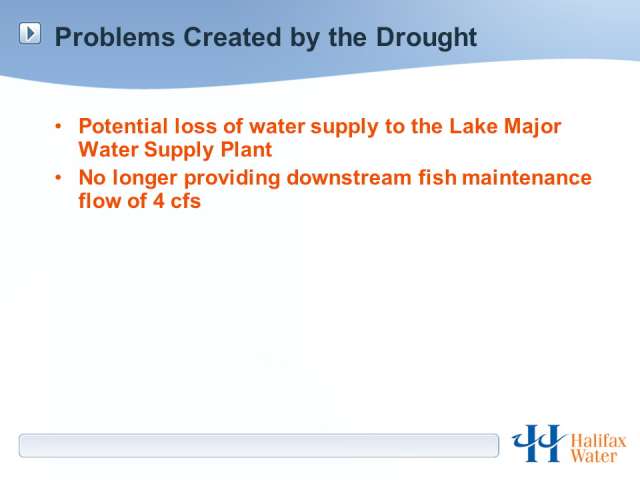 Problems Created by the Drought

• Potential loss of water supply to the Lake Major Water Supply Plant
• No longer providing downstream fish maintenance flow of 4 cfs

Halifax Water